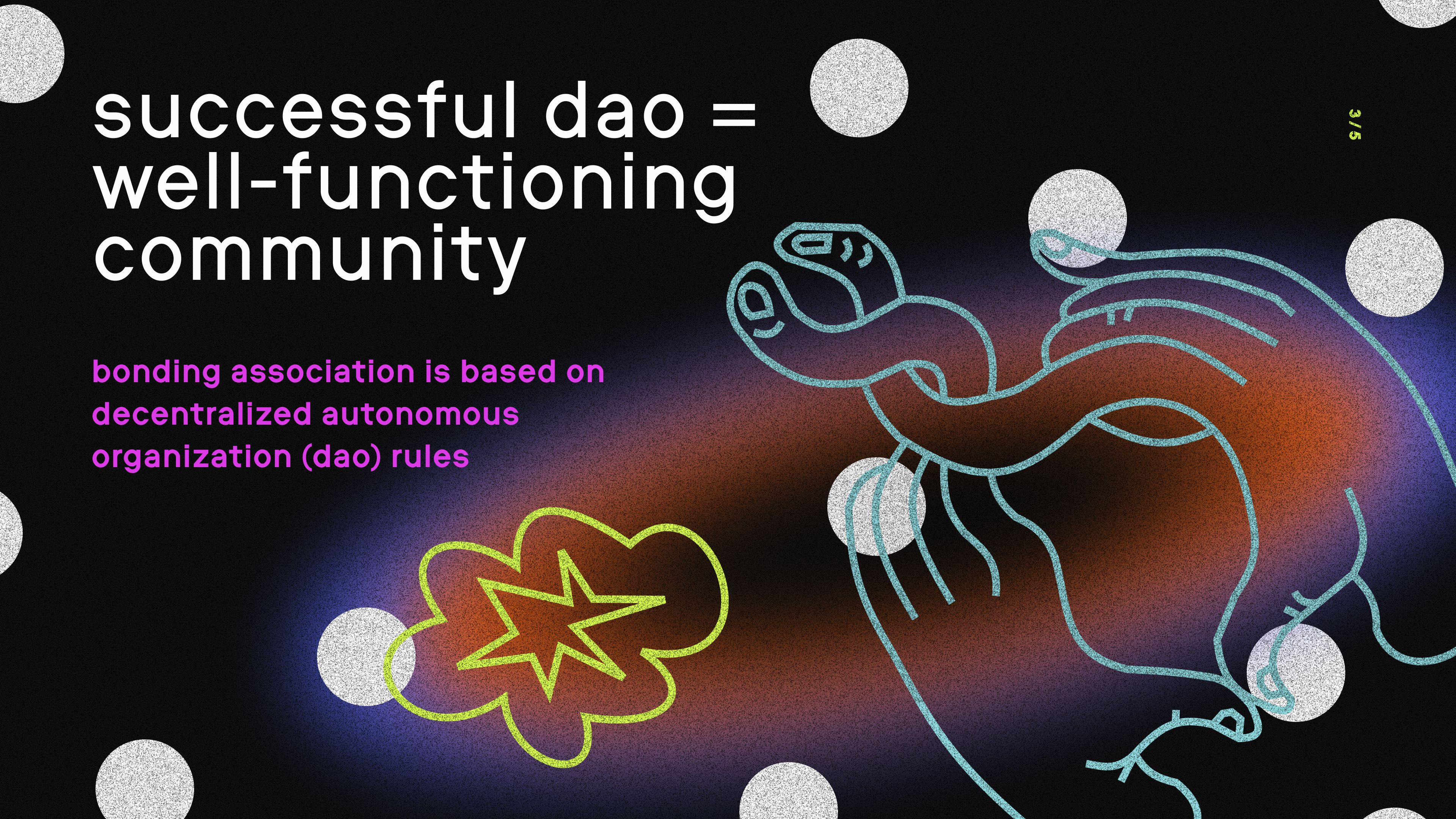 successful dao = well-functioning community

bonding association is based on decentralized autonomous organization (dao) rules

3/5